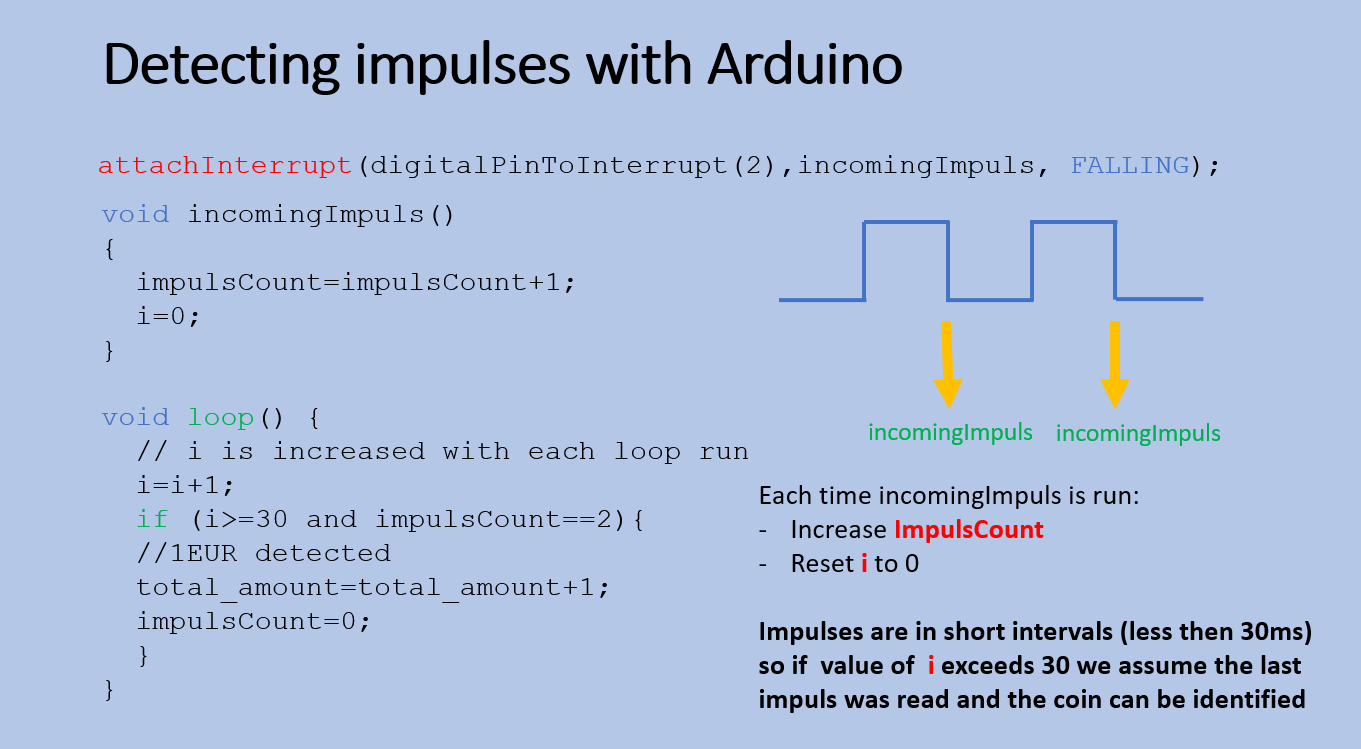 Detecting impulses with Arduino

attachInterrupt(digitalPinToInterrupt(2),incomingImpuls, FALLING);

void incomingImpuls()
{
impulsCount=impulsCount+1;
i=0;
}

void loop() {
// i is increased with each loop run
i=i+1;
if (i>=30 and impulsCount==2){
//1EUR detected
total_amount=total_amount+1;
impulsCount=0;
}
}

incomingImpuls incomingImpuls

Each time incomingImpuls is run:
- Increase ImpulsCount
- Reset i to 0

Impulses are in short intervals (less then 30ms) so if value of i exceeds 30 we assume the last impuls was read and the coin can be identified